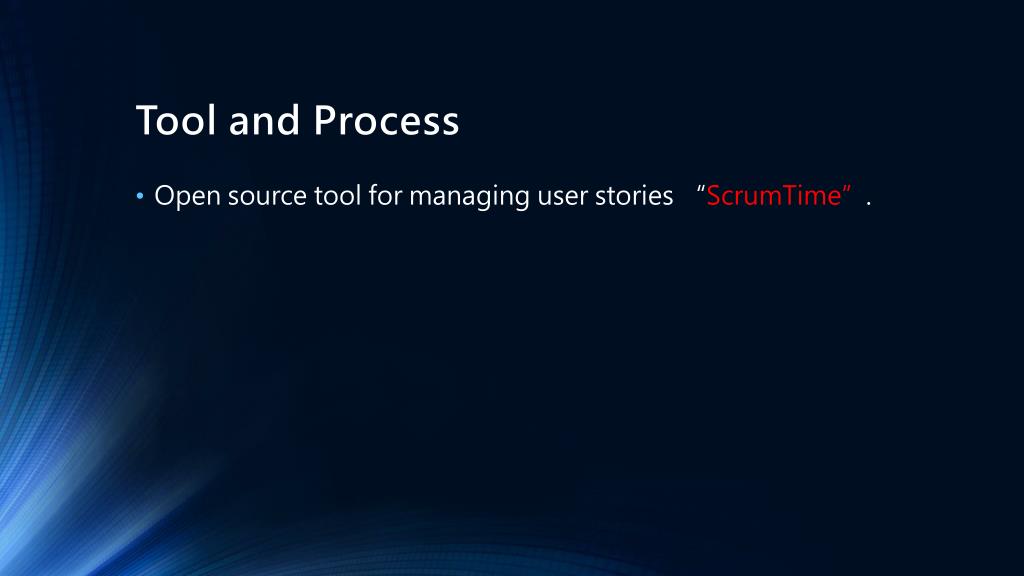 Tool and Process

• Open source tool for managing user stories “ScrumTime”.